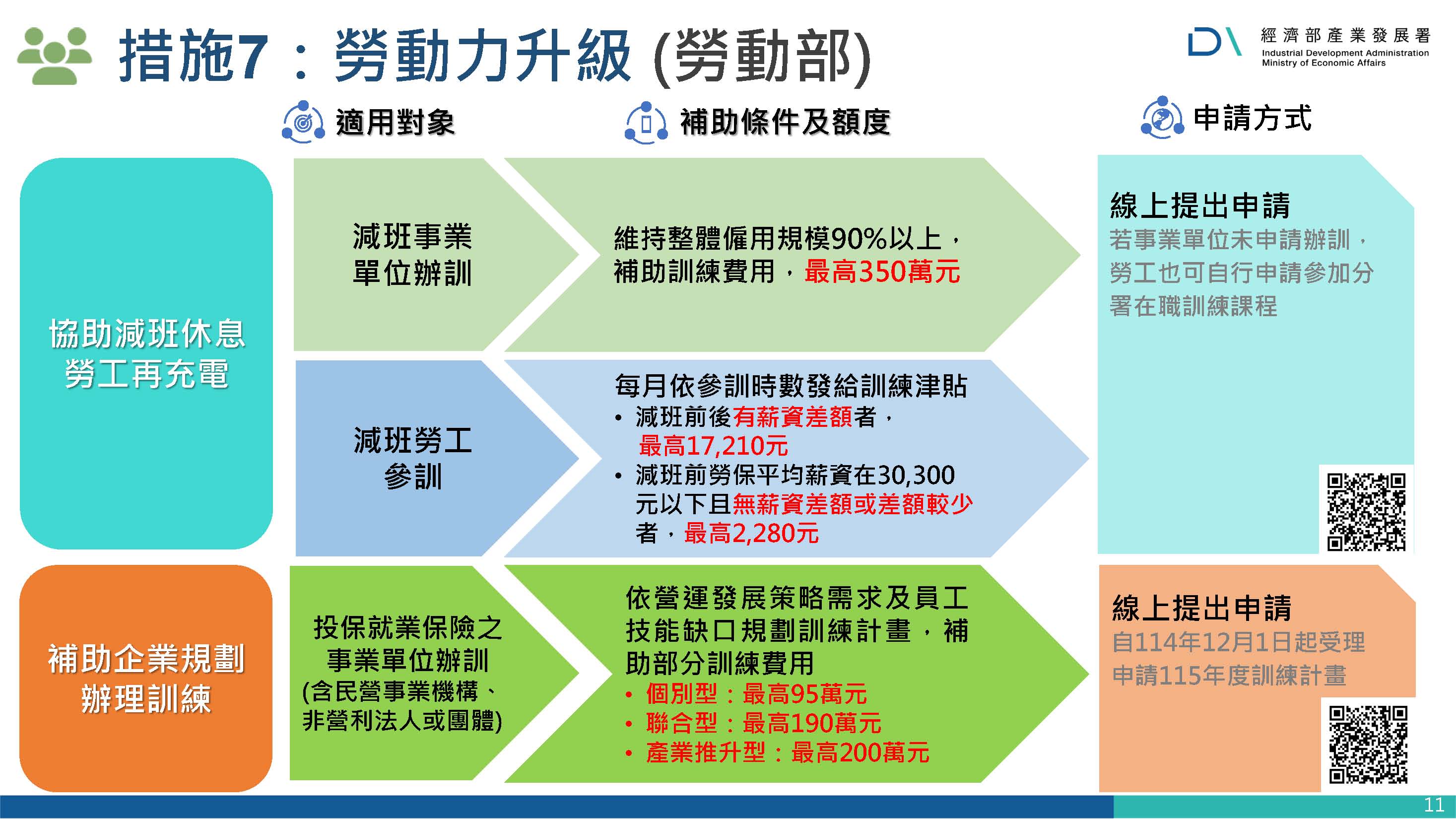 措施7：勞動力升級 (勞動部)

經濟部產業發展署
Industrial Development Administration
Ministry of Economic Affairs

適用對象

補助條件及額度

申請方式

協助減班休息勞工再充電

減班事業單位辦訓

維持整體僱用規模90%以上，補助訓練費用，最高350萬元

減班勞工參訓

每月依參訓時數發給訓練津貼
• 減班前後有薪資差額者，最高17,210元
• 減班前勞保平均薪資在30,300元以下且無薪資差額或差額較少者，最高2,280元

線上提出申請
若事業單位未申請辦訓，勞工也可自行申請參加分署在職訓練課程

補助企業規劃辦理訓練

投保就業保險之事業單位辦訓
(含民營事業機構、非營利法人或團體)

依營運發展策略需求及員工技能缺口規劃訓練計畫，補助部分訓練費用
• 個別型：最高95萬元
• 聯合型：最高190萬元
• 產業推升型：最高200萬元

線上提出申請
自114年12月1日起受理申請115年度訓練計畫

11